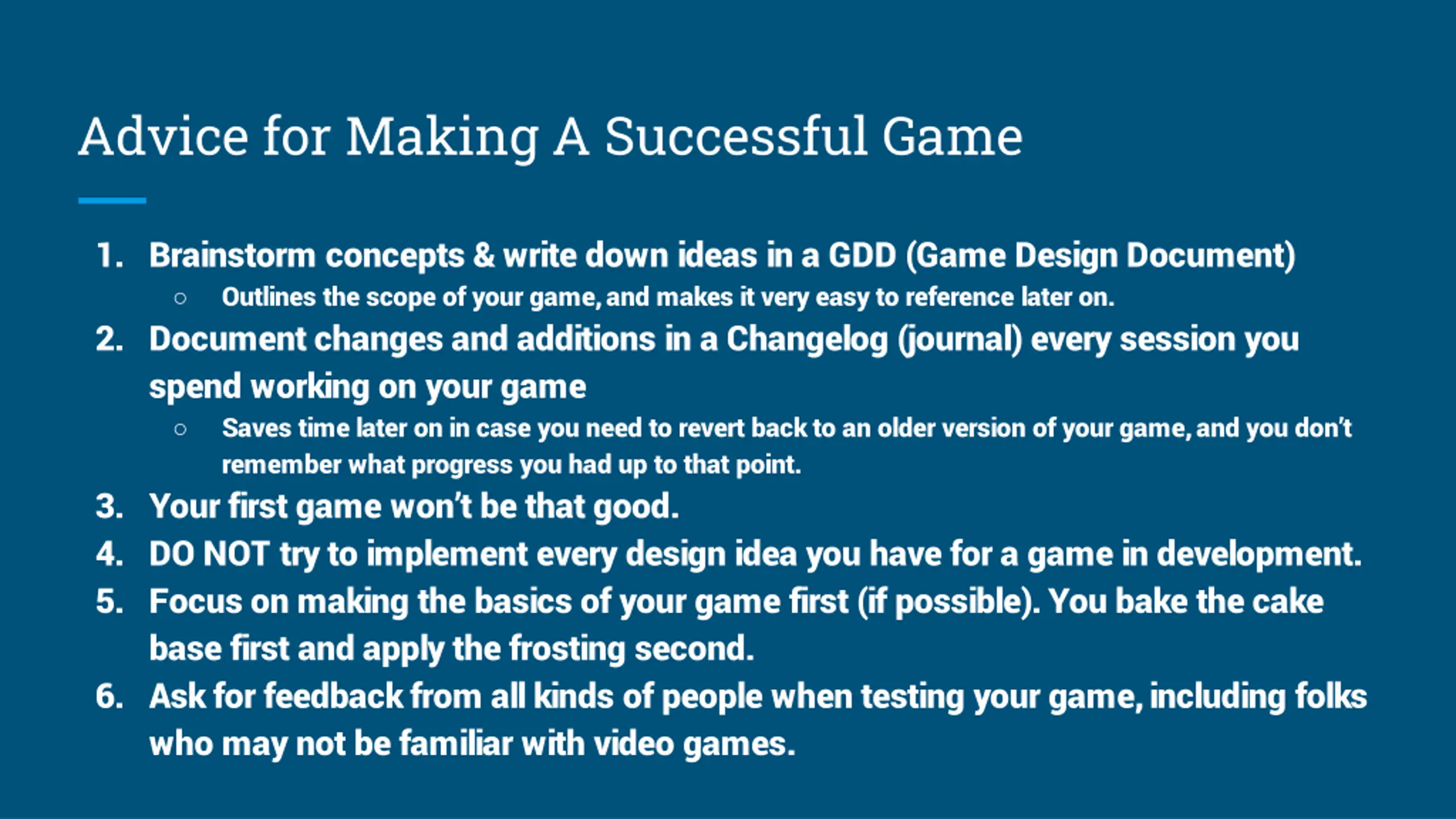 Advice for Making A Successful Game

1. Brainstorm concepts & write down ideas in a GDD (Game Design Document)
   ○ Outlines the scope of your game, and makes it very easy to reference later on.
2. Document changes and additions in a Changelog (journal) every session you spend working on your game
   ○ Saves time later on in case you need to revert back to an older version of your game, and you don't remember what progress you had up to that point.
3. Your first game won't be that good.
4. DO NOT try to implement every design idea you have for a game in development.
5. Focus on making the basics of your game first (if possible). You bake the cake base first and apply the frosting second.
6. Ask for feedback from all kinds of people when testing your game, including folks who may not be familiar with video games.